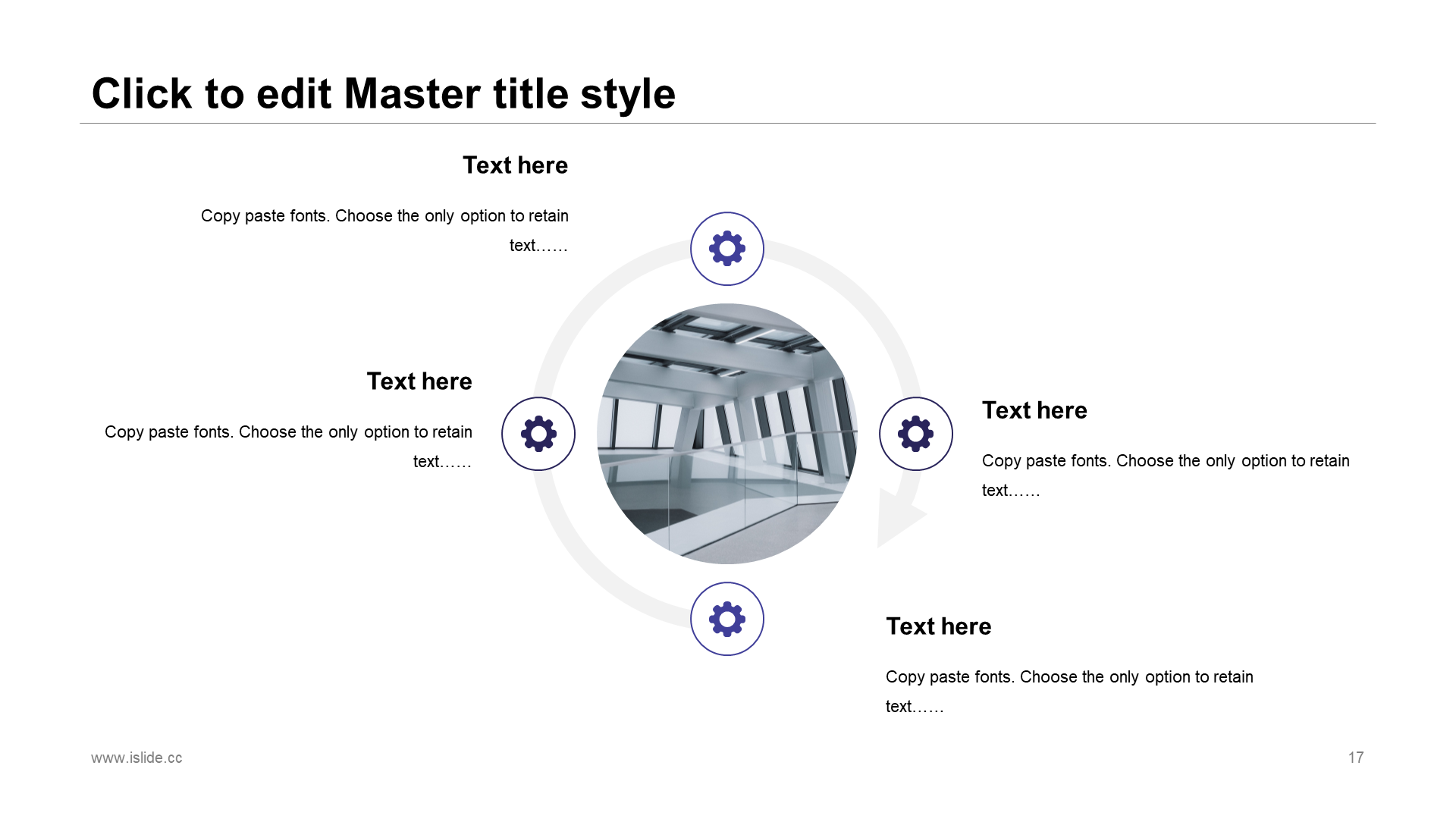 Click to edit Master title style

Text here

Copy paste fonts. Choose the only option to retain text……

Text here

Copy paste fonts. Choose the only option to retain text……

Text here

Copy paste fonts. Choose the only option to retain text……

Text here

Copy paste fonts. Choose the only option to retain text……

www.islide.cc

17